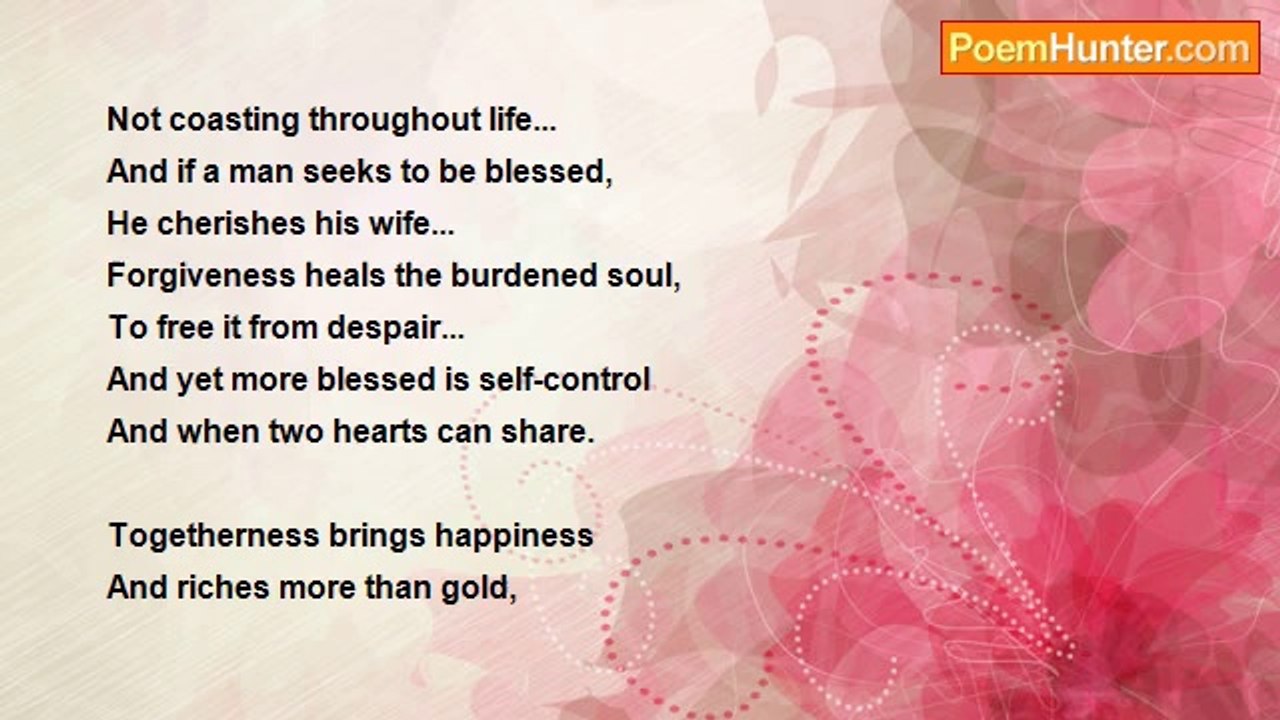 PoemHunter.com

Not coasting throughout life...
And if a man seeks to be blessed,
He cherishes his wife...
Forgiveness heals the burdened soul,
To free it from despair...
And yet more blessed is self-control
And when two hearts can share.

Togetherness brings happiness
And riches more than gold,